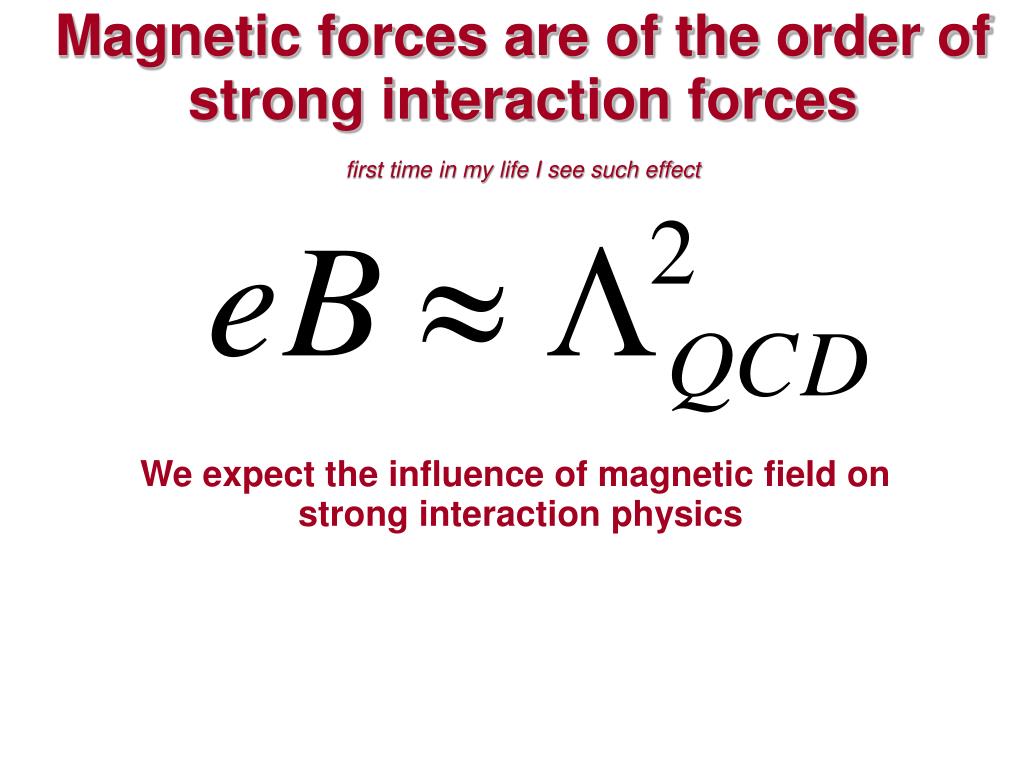 Magnetic forces are of the order of strong interaction forces

first time in my life I see such effect

$eB \approx \Lambda^2_{QCD}$

We expect the influence of magnetic field on strong interaction physics